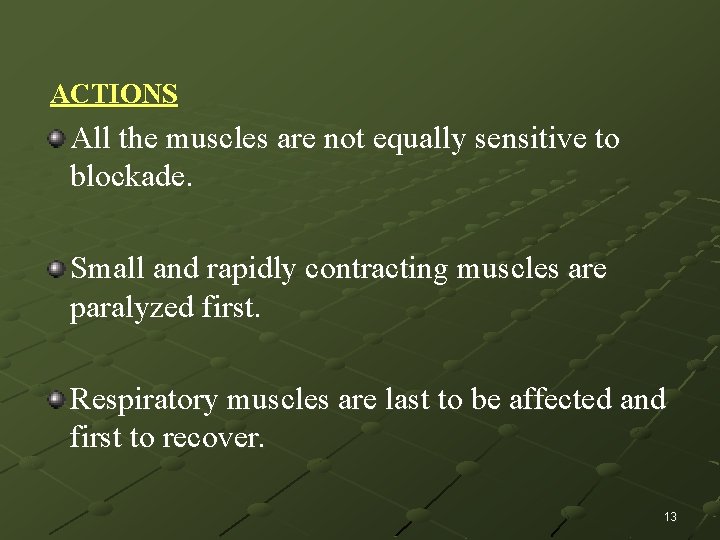 ACTIONS

All the muscles are not equally sensitive to blockade.

Small and rapidly contracting muscles are paralyzed first.

Respiratory muscles are last to be affected and first to recover.

13